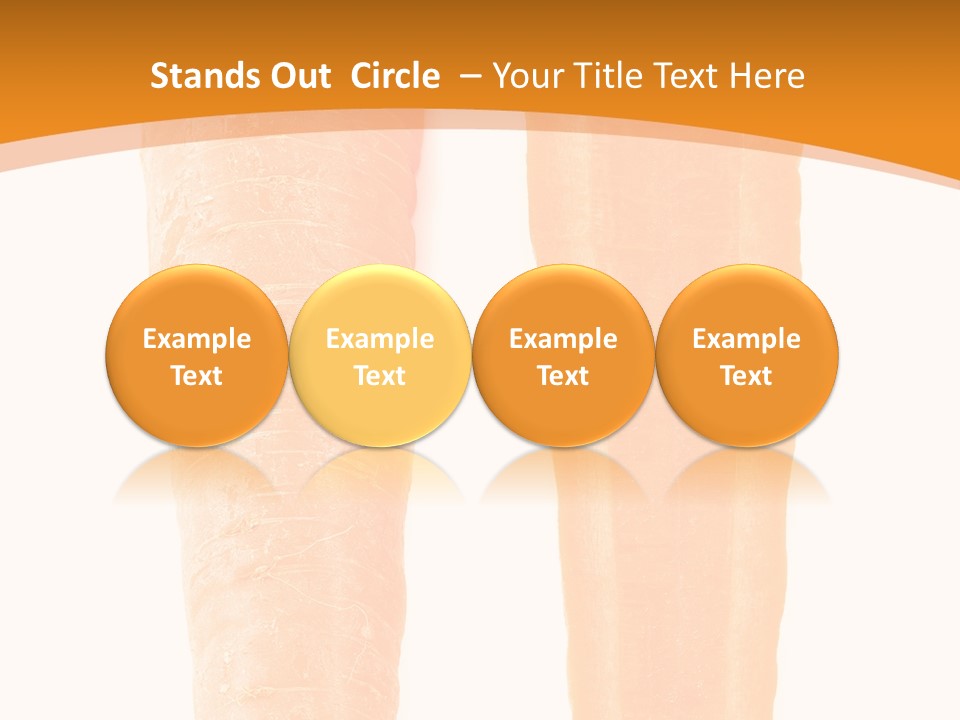 Stands Out  Circle  – Your Title Text Here

Example Text

Example Text

Example Text

Example Text